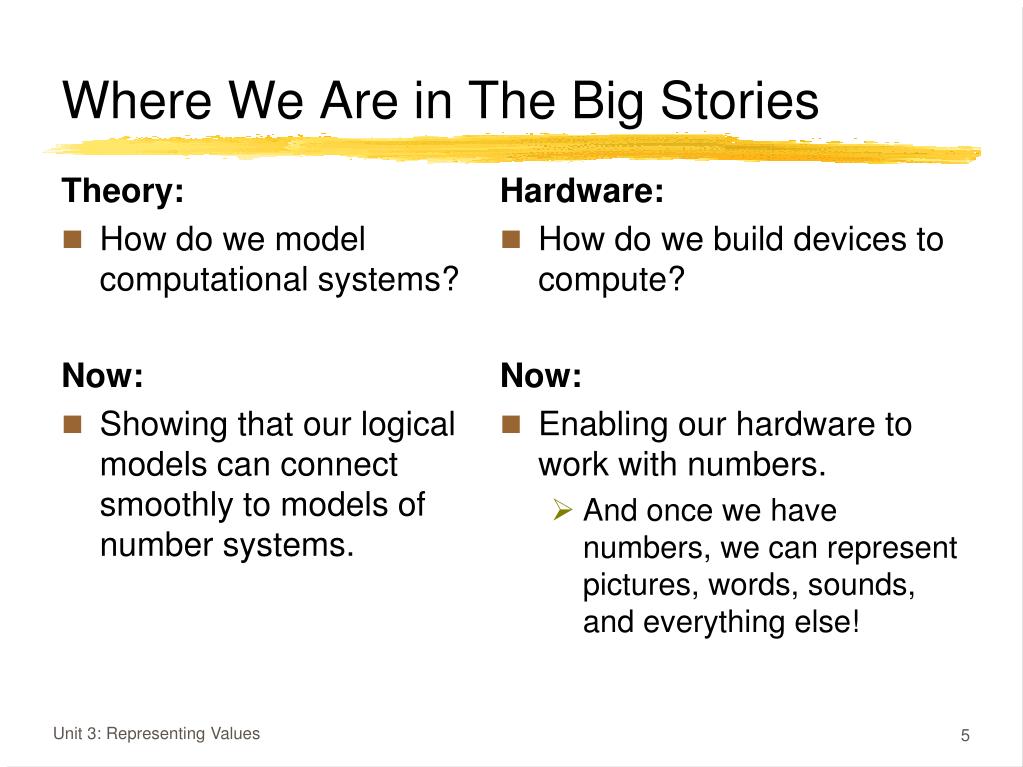 Where We Are in The Big Stories

Theory:
How do we model computational systems?

Now:
Showing that our logical models can connect smoothly to models of number systems.

Hardware:
How do we build devices to compute?

Now:
Enabling our hardware to work with numbers.
And once we have numbers, we can represent pictures, words, sounds, and everything else!

Unit 3: Representing Values

5